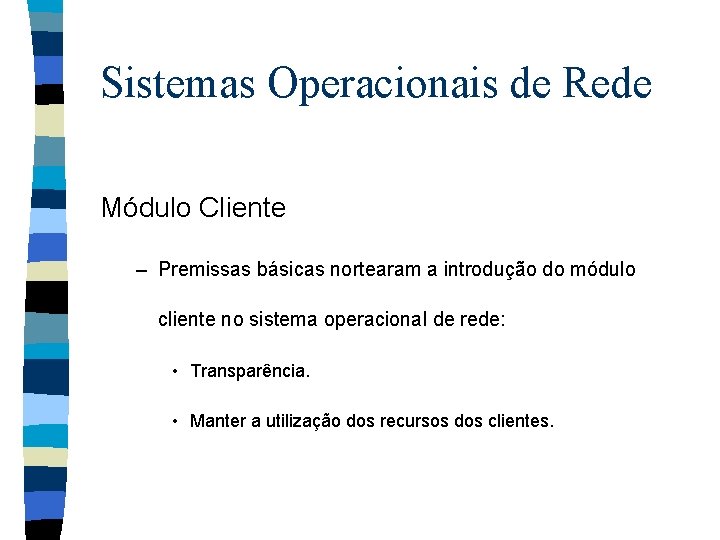 Sistemas Operacionais de Rede

Módulo Cliente

– Premissas básicas nortearam a introdução do módulo cliente no sistema operacional de rede:

• Transparência.

• Manter a utilização dos recursos dos clientes.